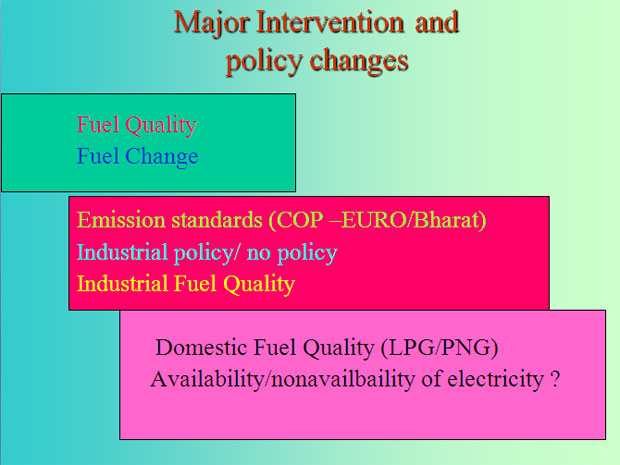 Major Intervention and policy changes

Fuel Quality
Fuel Change

Emission standards (COP –EURO/Bharat)
Industrial policy/ no policy
Industrial Fuel Quality

Domestic Fuel Quality (LPG/PNG)
Availability/nonavailbaility of electricity ?